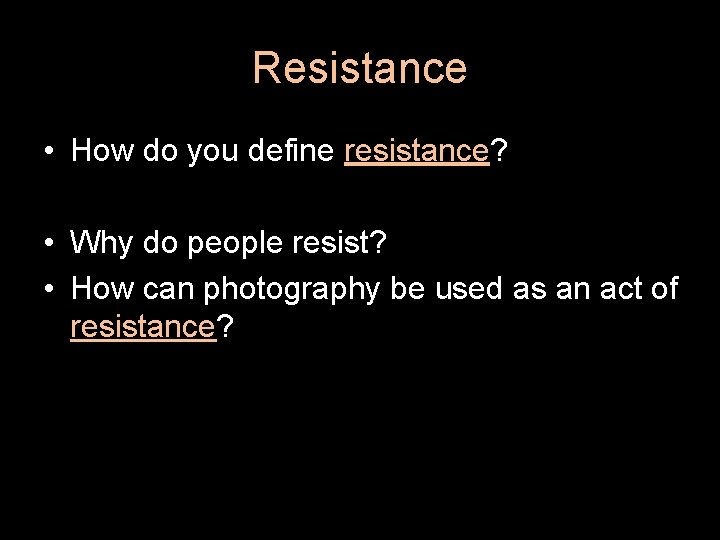 Resistance

• How do you define resistance?

• Why do people resist?
• How can photography be used as an act of resistance?